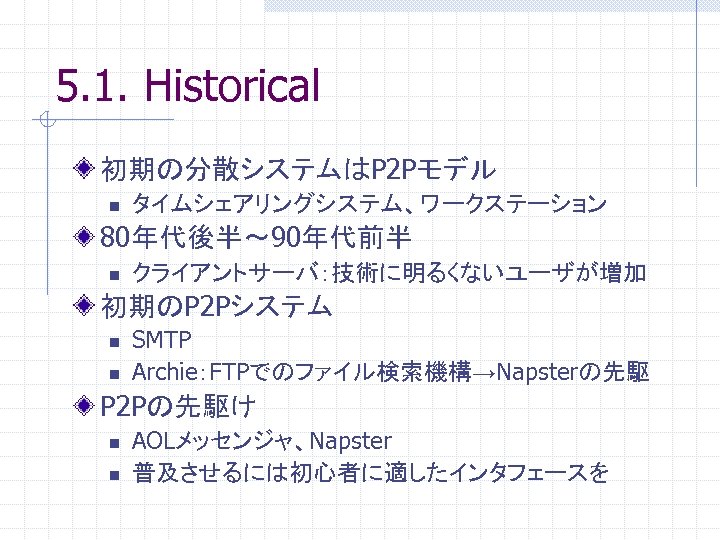 5.1. Historical

初期の分散システムはP2Pモデル

タイムシェアリングシステム、ワークステーション

80年代後半～90年代前半

クライアントサーバ：技術に明るくないユーザが増加

初期のP2Pシステム

SMTP

Archie：FTPでのファイル検索機構→Napsterの先駆

P2Pの先駆け

AOLメッセンジャ、Napster

普及させるには初心者に適したインタフェースを